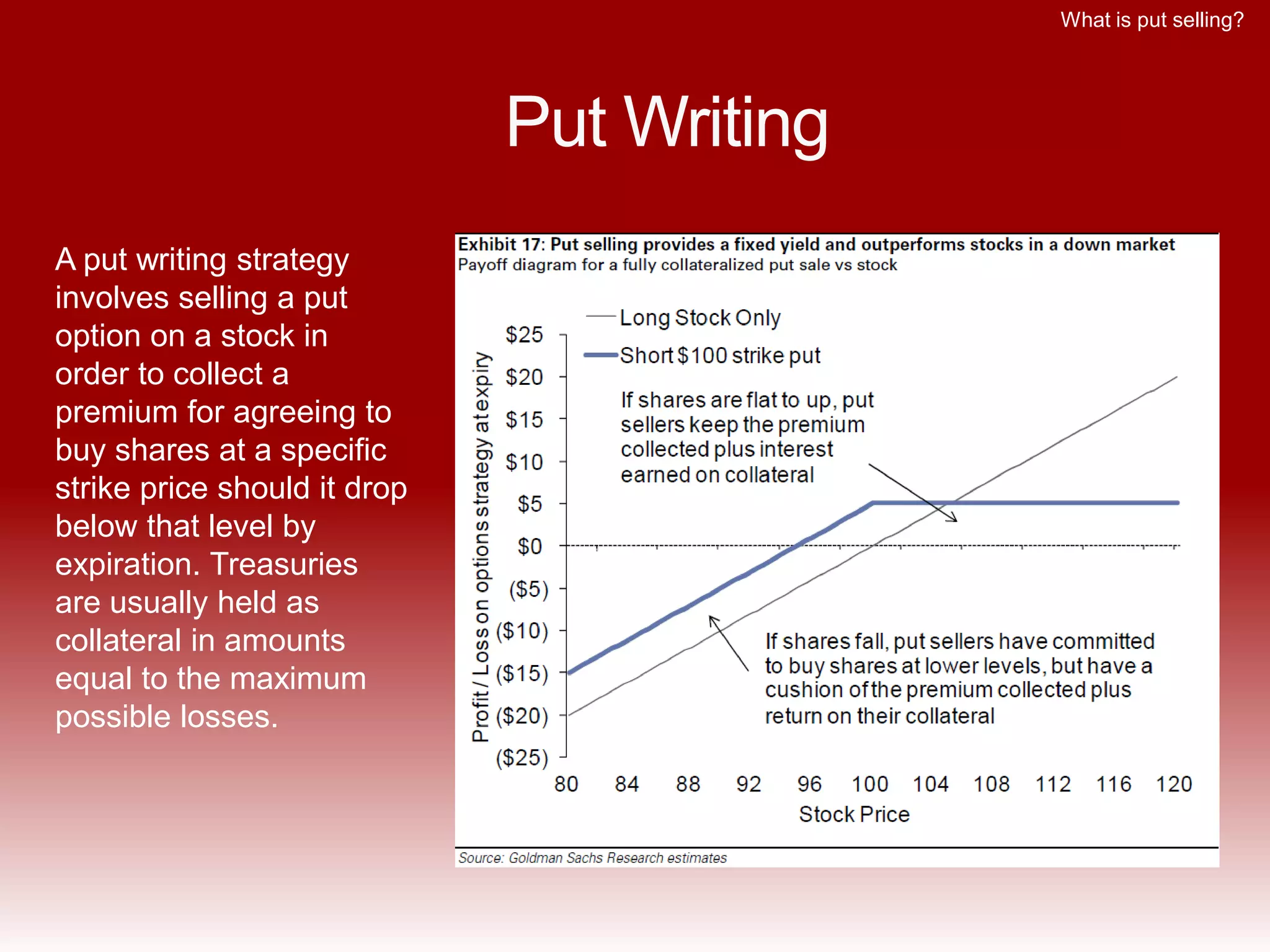 What is put selling?

Put Writing

A put writing strategy involves selling a put option on a stock in order to collect a premium for agreeing to buy shares at a specific strike price should it drop below that level by expiration. Treasuries are usually held as collateral in amounts equal to the maximum possible losses.

Exhibit 17: Put selling provides a fixed yield and outperforms stocks in a down market
Payoff diagram for a fully collateralized put sale vs stock

Long Stock Only
Short $100 strike put

If shares are flat to up, put sellers keep the premium collected plus interest earned on collateral

If shares fall, put sellers have committed to buy shares at lower levels, but have a cushion of the premium collected plus return on their collateral

Profit / Loss on options strategy at expiry

$25
$20
$15
$10
$5
$0
($5)
($10)
($15)
($20)
($25)

80 84 88 92 96 100 104 108 112 116 120

Stock Price

Source: Goldman Sachs Research estimates